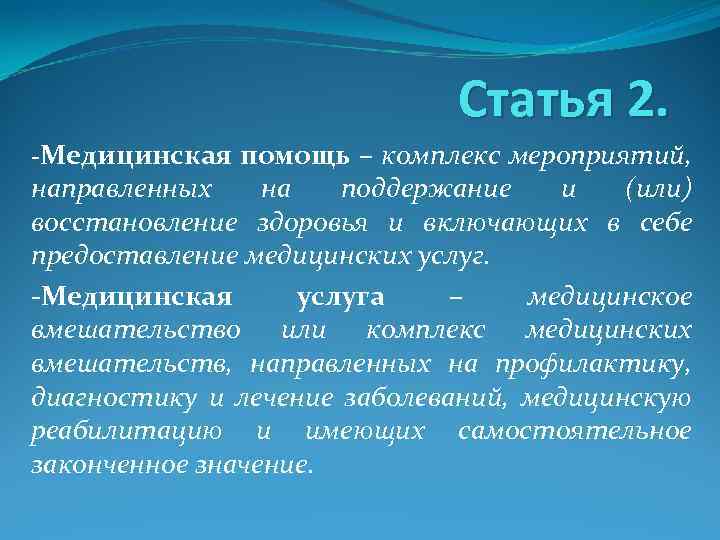 Статья 2.

-Медицинская помощь – комплекс мероприятий, направленных на поддержание и (или) восстановление здоровья и включающих в себе предоставление медицинских услуг.

-Медицинская услуга – медицинское вмешательство или комплекс медицинских вмешательств, направленных на профилактику, диагностику и лечение заболеваний, медицинскую реабилитацию и имеющих самостоятельное законченное значение.